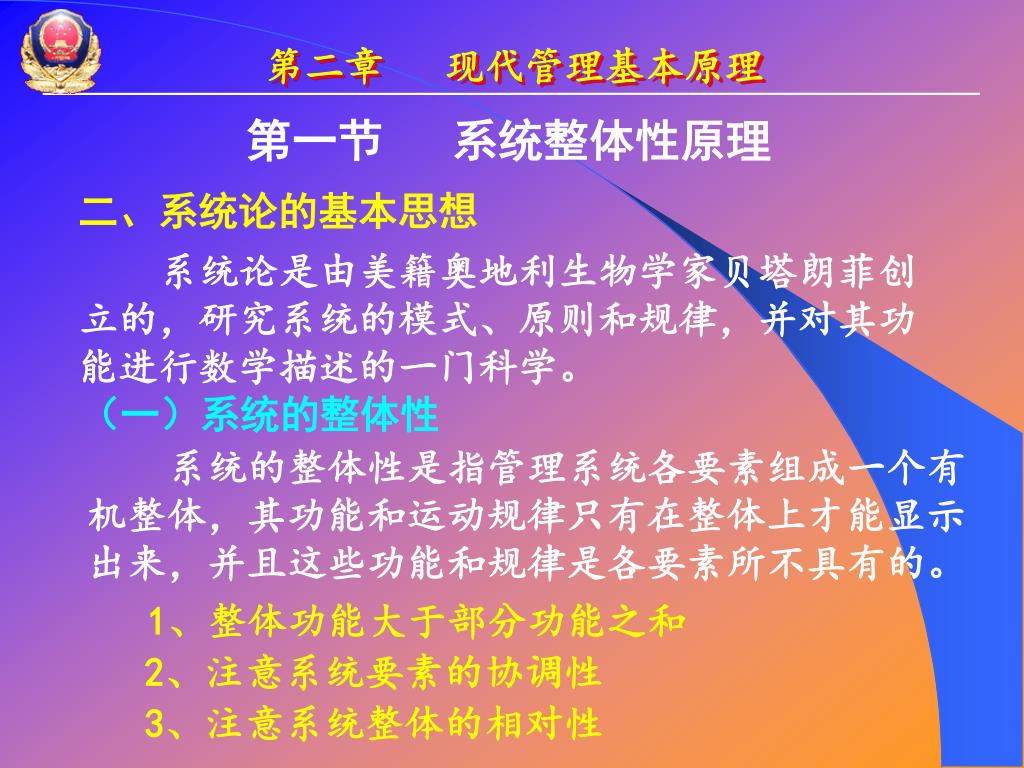 第二章　　现代管理基本原理

第一节　　系统整体性原理

二、系统论的基本思想

系统论是由美籍奥地利生物学家贝塔朗菲创立的，研究系统的模式、原则和规律，并对其功能进行数学描述的一门科学。

（一）系统的整体性

系统的整体性是指管理系统各要素组成一个有机整体，其功能和运动规律只有在整体上才能显示出来，并且这些功能和规律是各要素所不具有的。

1、整体功能大于部分功能之和

2、注意系统要素的协调性

3、注意系统整体的相对性